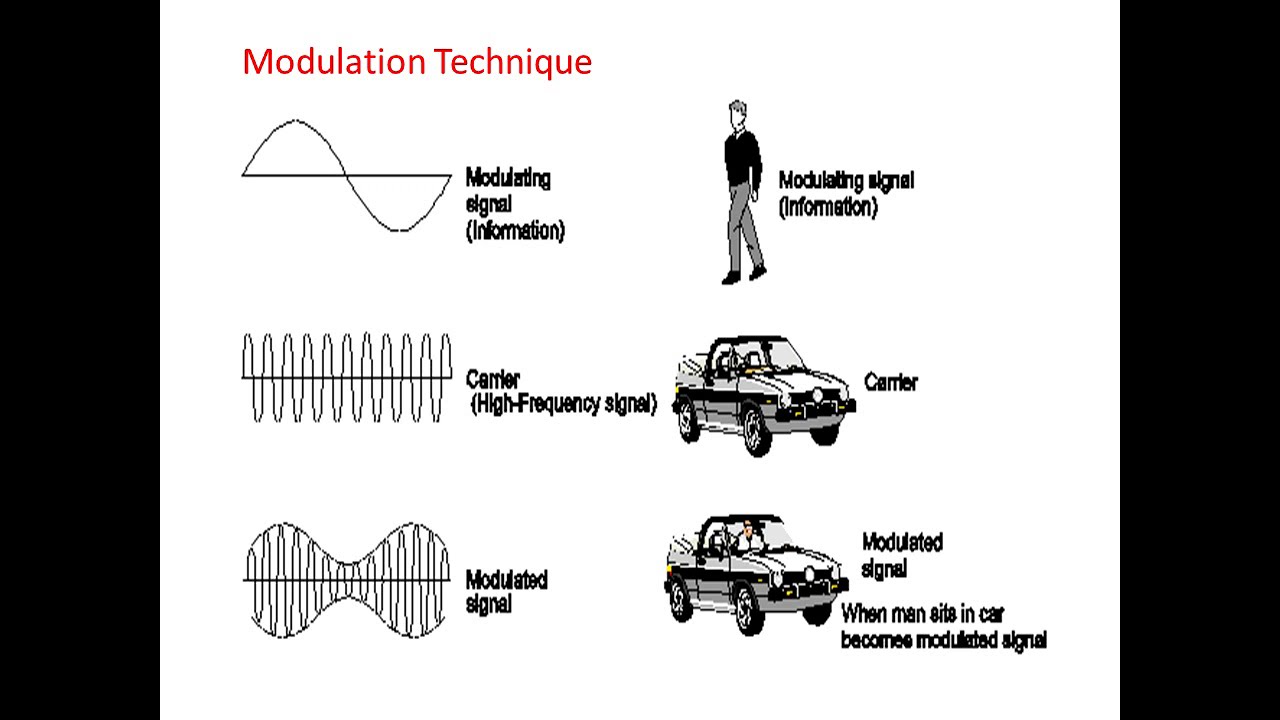 Modulation Technique

Modulating signal (Information)

Modulating signal (Information)

Carrier (High-Frequency signal)

Carrier

Modulated signal

Modulated signal

When man sits in car becomes modulated signal